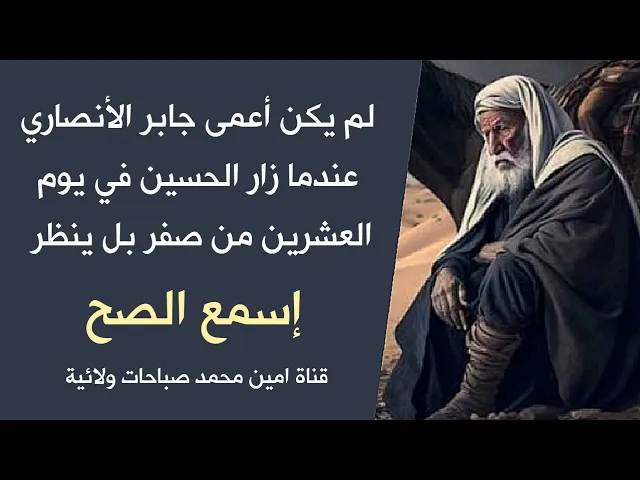 لم يكن أعمى جابر الأنصاري عندما زار الحسين في يوم العشرين من صفر بل ينظر

إسمع الصح

قناة امين محمد صباحات ولائية